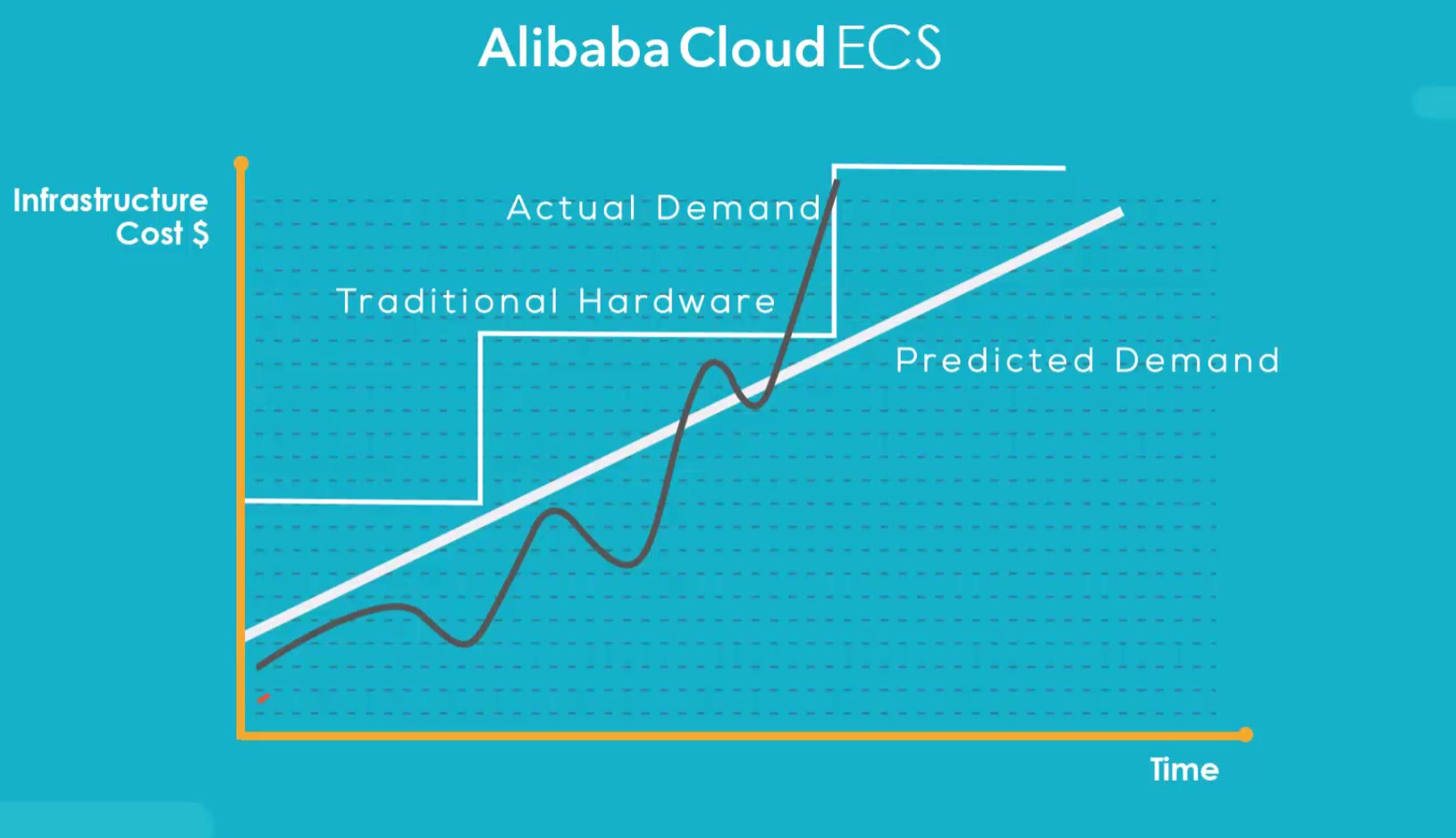 Alibaba Cloud ECS

Infrastructure Cost $

Actual Demand

Traditional Hardware

Predicted Demand

Time